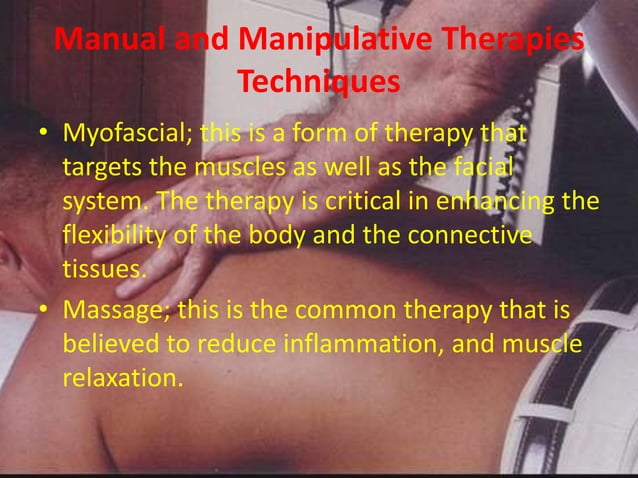 Manual and Manipulative Therapies Techniques

• Myofascial; this is a form of therapy that targets the muscles as well as the facial system. The therapy is critical in enhancing the flexibility of the body and the connective tissues.

• Massage; this is the common therapy that is believed to reduce inflammation, and muscle relaxation.